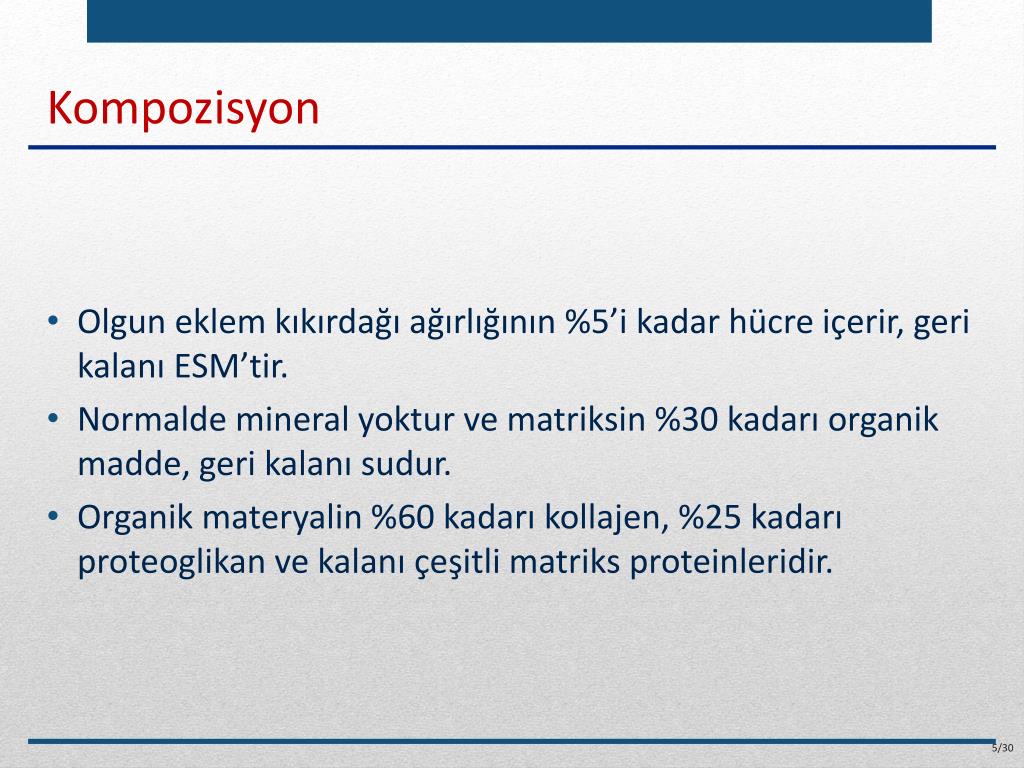 Kompozisyon

• Olgun eklem kıkırdağı ağırlığının %5’i kadar hücre içerir, geri kalanı ESM’tir.

• Normalde mineral yoktur ve matriksin %30 kadarı organik madde, geri kalanı sudur.

• Organik materyalin %60 kadarı kollajen, %25 kadarı proteoglikan ve kalanı çeşitli matriks proteinleridir.

5/30